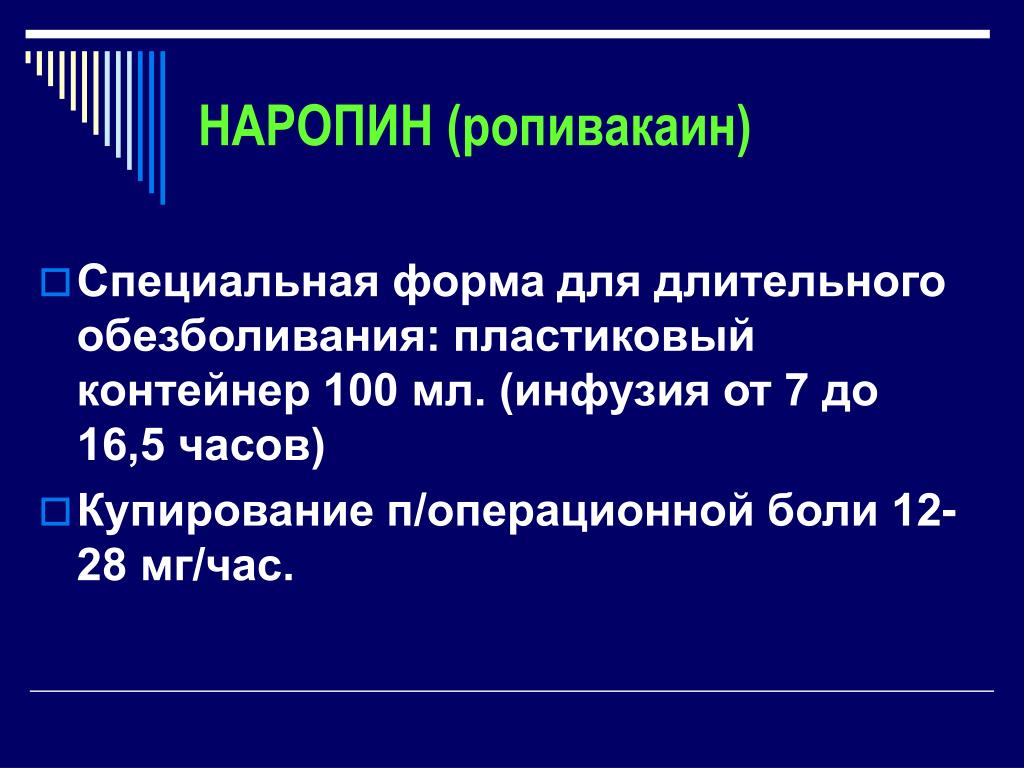 НАРОПИН (ропивакаин)

Специальная форма для длительного обезболивания: пластиковый контейнер 100 мл. (инфузия от 7 до 16,5 часов)

Купирование п/операционной боли 12-28 мг/час.